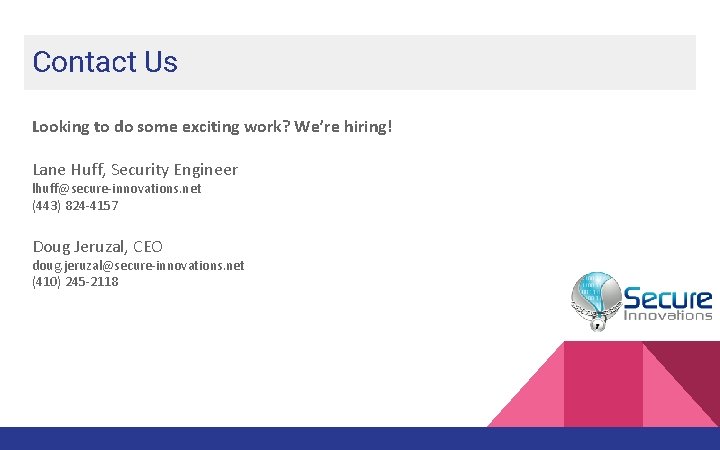 Contact Us

Looking to do some exciting work? We're hiring!

Lane Huff, Security Engineer
lhuff@secure-innovations.net
(443) 824-4157

Doug Jeruzal, CEO
doug.jeruzal@secure-innovations.net
(410) 245-2118

Secure
Innovations